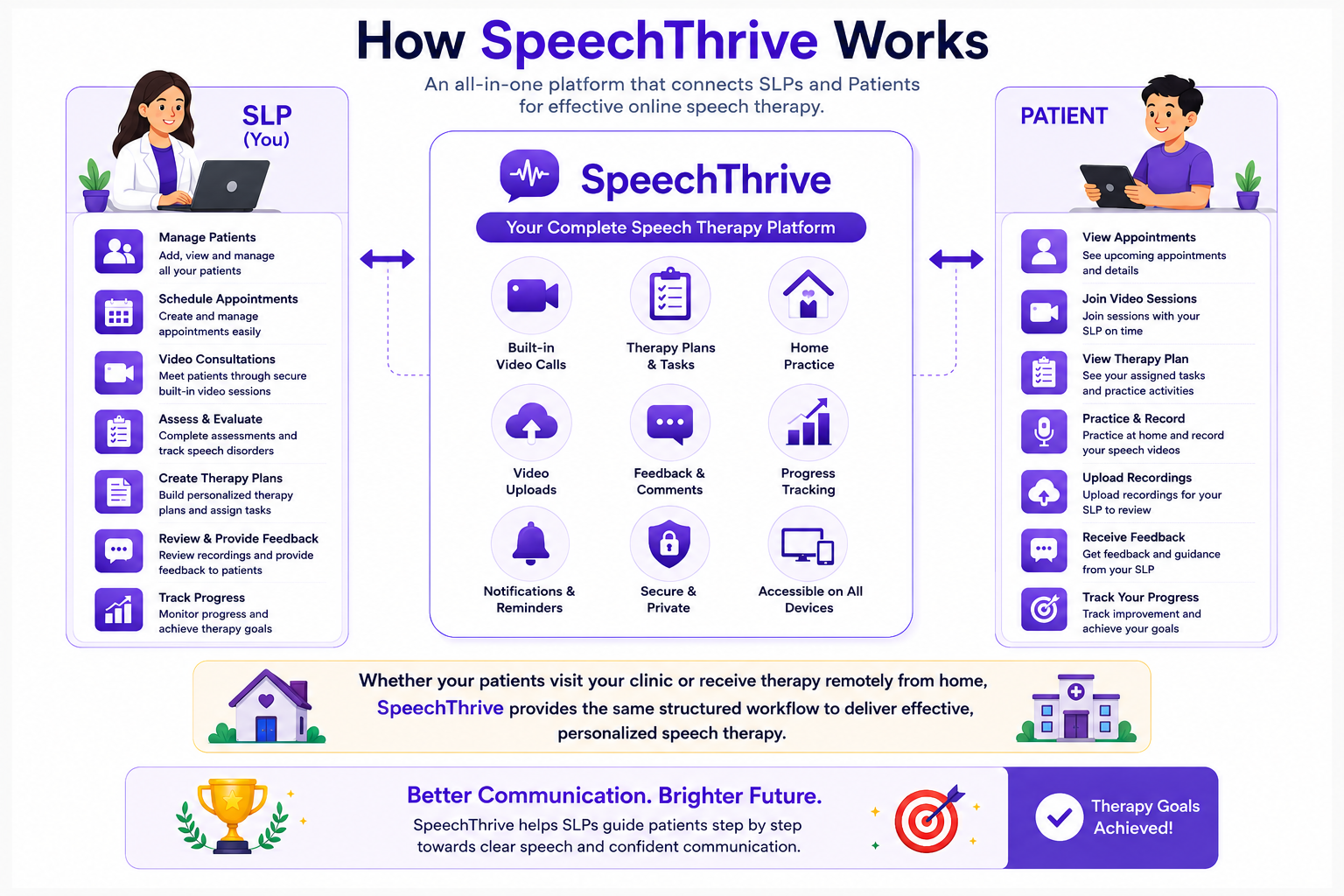 How SpeechThrive Works

An all-in-one platform that connects SLPs and Patients for effective online speech therapy.

SLP (You)

Manage Patients
Add, view and manage all your patients

Schedule Appointments
Create and manage appointments easily

Video Consultations
Meet patients through secure built-in video sessions

Assess & Evaluate
Complete assessments and track speech disorders

Create Therapy Plans
Build personalized therapy plans and assign tasks

Review & Provide Feedback
Review recordings and provide feedback to patients

Track Progress
Monitor progress and achieve therapy goals

SpeechThrive

Your Complete Speech Therapy Platform

Built-in Video Calls

Therapy Plans & Tasks

Home Practice

Video Uploads

Feedback & Comments

Progress Tracking

Notifications & Reminders

Secure & Private

Accessible on All Devices

PATIENT

View Appointments
See upcoming appointments and details

Join Video Sessions
Join sessions with your SLP on time

View Therapy Plan
See your assigned tasks and practice activities

Practice & Record
Practice at home and record your speech videos

Upload Recordings
Upload recordings for your SLP to review

Receive Feedback
Get feedback and guidance from your SLP

Track Your Progress
Track improvement and achieve your goals

Whether your patients visit your clinic or receive therapy remotely from home, SpeechThrive provides the same structured workflow to deliver effective, personalized speech therapy.

Better Communication. Brighter Future.
SpeechThrive helps SLPs guide patients step by step towards clear speech and confident communication.

Therapy Goals Achieved!